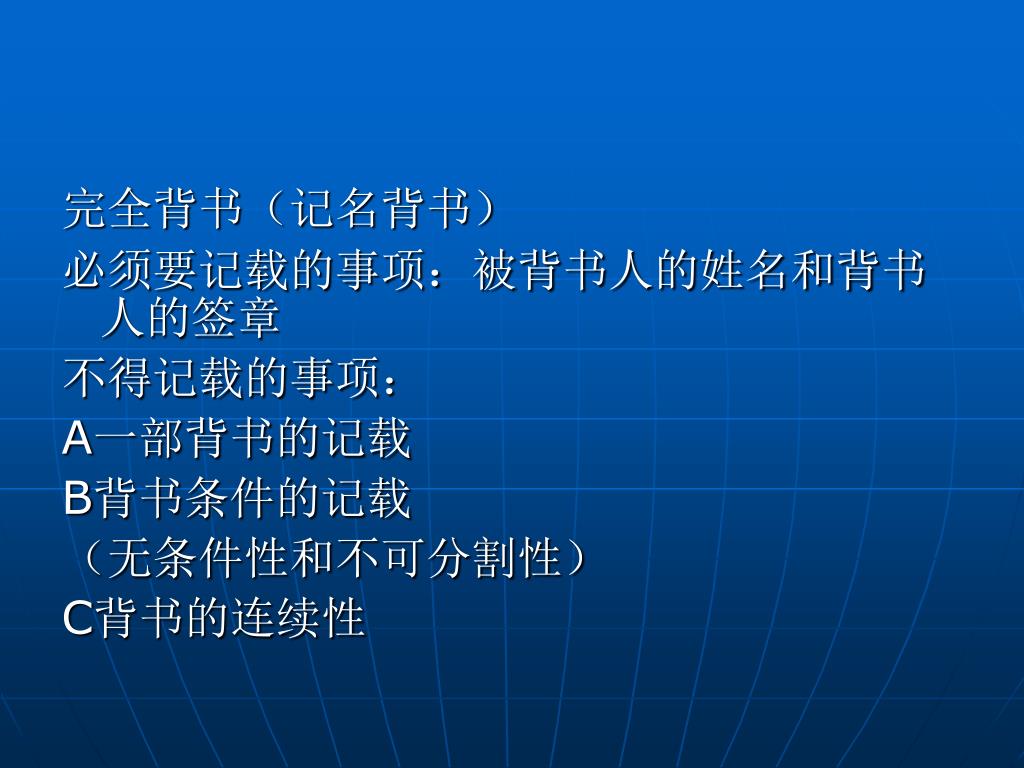 完全背书（记名背书）
必须要记载的事项：被背书人的姓名和背书人的签章
不得记载的事项：
A一部背书的记载
B背书条件的记载
（无条件性和不可分割性）
C背书的连续性